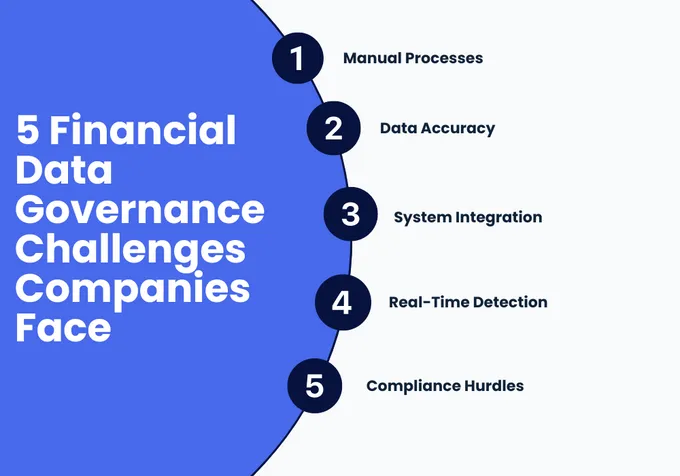 5 Financial Data Governance Challenges Companies Face

1 Manual Processes

2 Data Accuracy

3 System Integration

4 Real-Time Detection

5 Compliance Hurdles